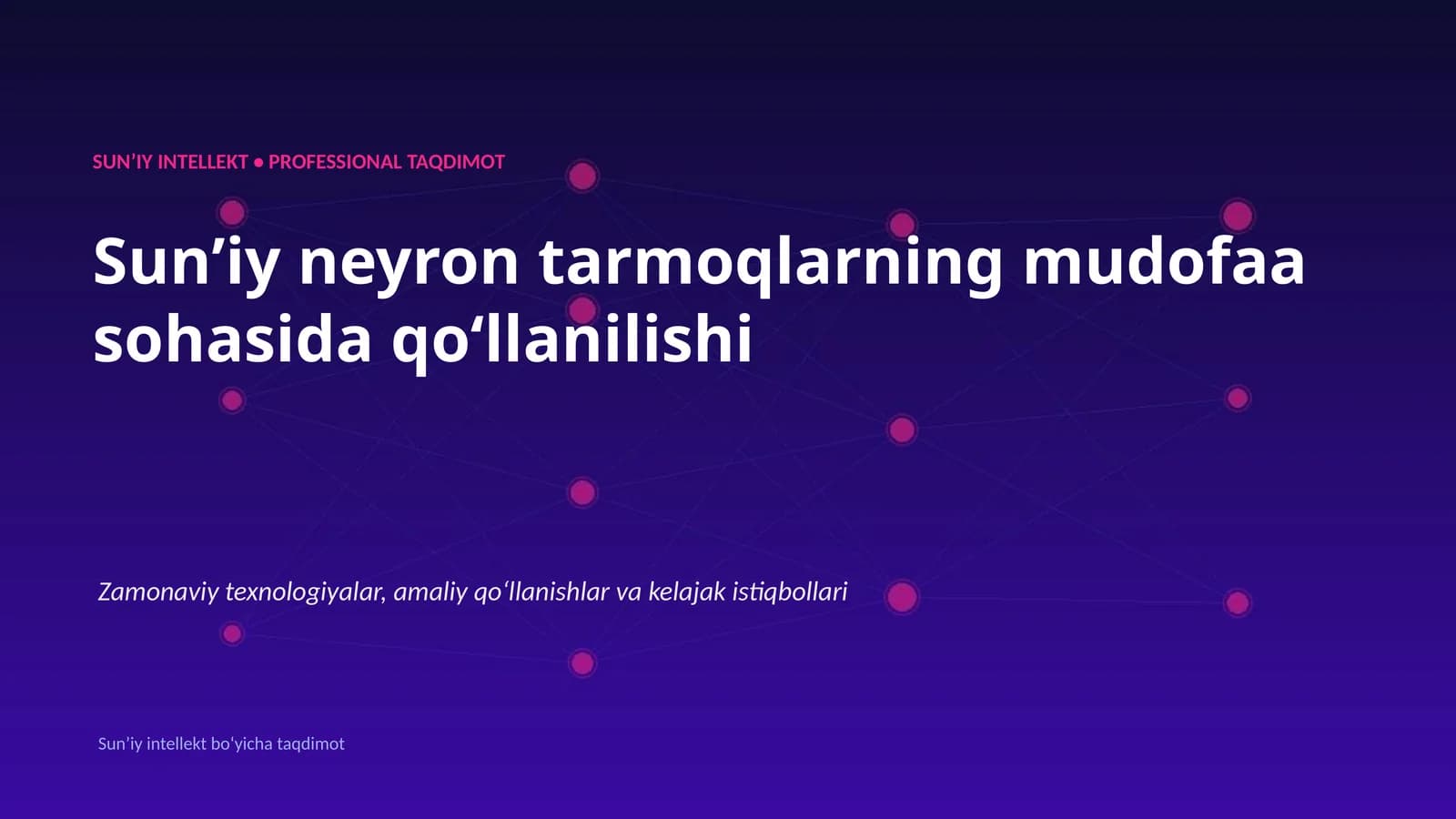 SUN’IY INTELLEKT • PROFESSIONAL TAQDIMOT

Sun’iy neyron tarmoqlarning mudofaa sohasida qo‘llanilishi

Zamonaviy texnologiyalar, amaliy qo‘llanishlar va kelajak istiqbollari

Sun’iy intellekt bo‘yicha taqdimot